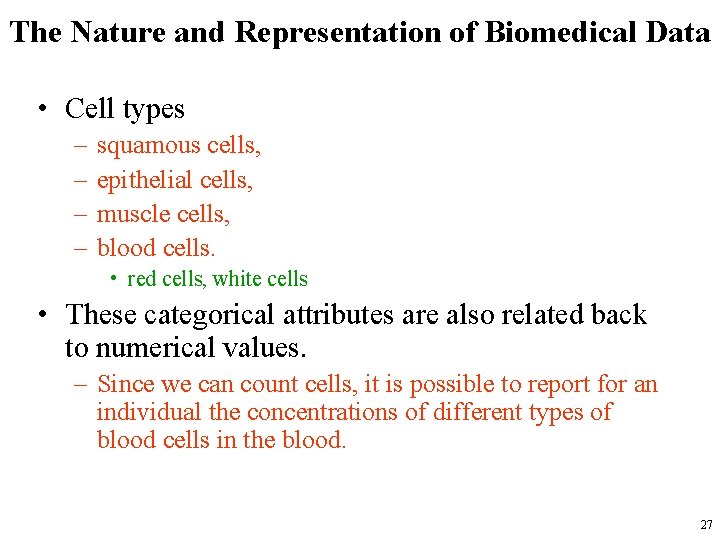 The Nature and Representation of Biomedical Data

• Cell types
– squamous cells,
– epithelial cells,
– muscle cells,
– blood cells.
• red cells, white cells

• These categorical attributes are also related back to numerical values.
– Since we can count cells, it is possible to report for an individual the concentrations of different types of blood cells in the blood.

27